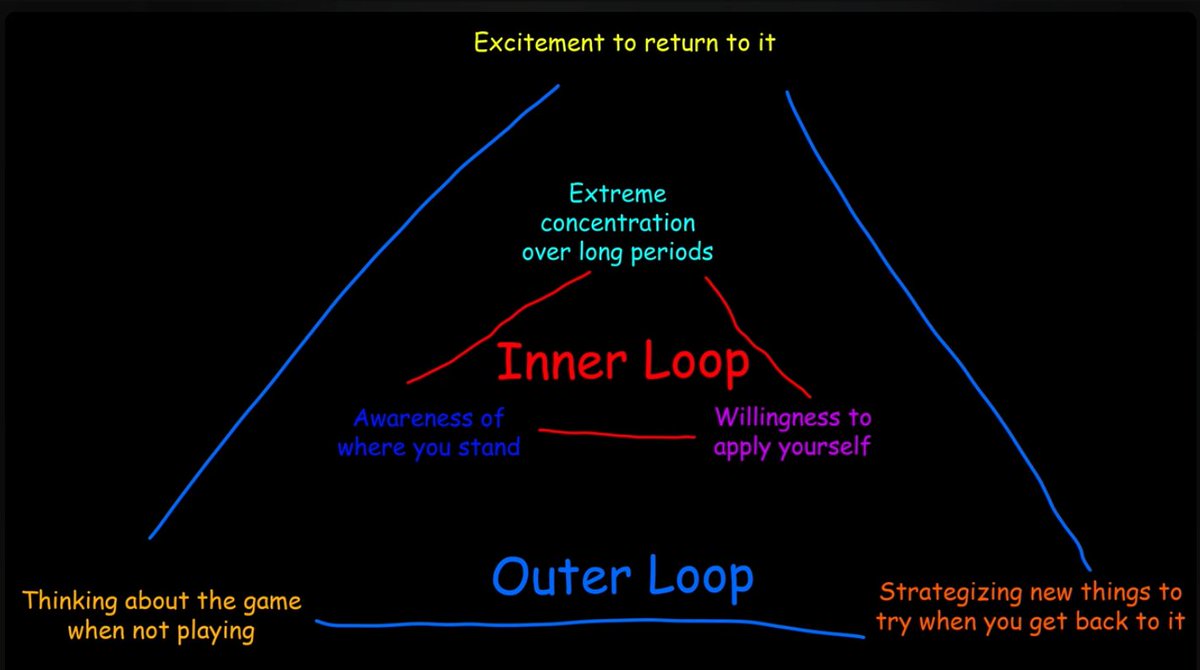 Excitement to return to it

Extreme concentration over long periods

Inner Loop

Awareness of where you stand

Willingness to apply yourself

Outer Loop

Thinking about the game when not playing

Strategizing new things to try when you get back to it